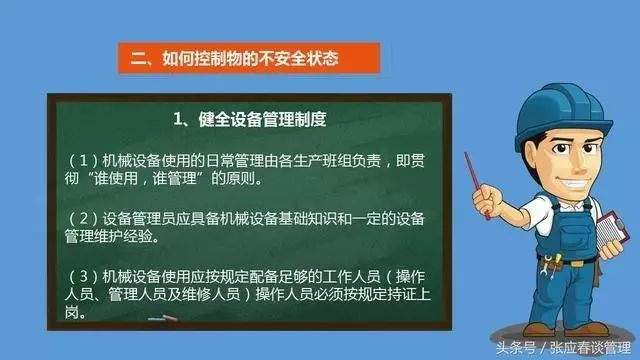 二、如何控制物的不安全状态

1、健全设备管理制度

（1）机械设备使用的日常管理由各生产班组负责，即贯彻“谁使用，谁管理”的原则。

（2）设备管理员应具备机械设备基础知识和一定的设备管理维护经验。

（3）机械设备使用应按规定配备足够的工作人员（操作人员、管理人员及维修人员）操作人员必须按规定持证上岗。

头条号 / 张应春谈管理